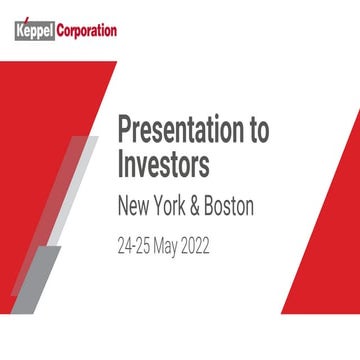 Keppel Corporation

Presentation to Investors

New York & Boston

24-25 May 2022